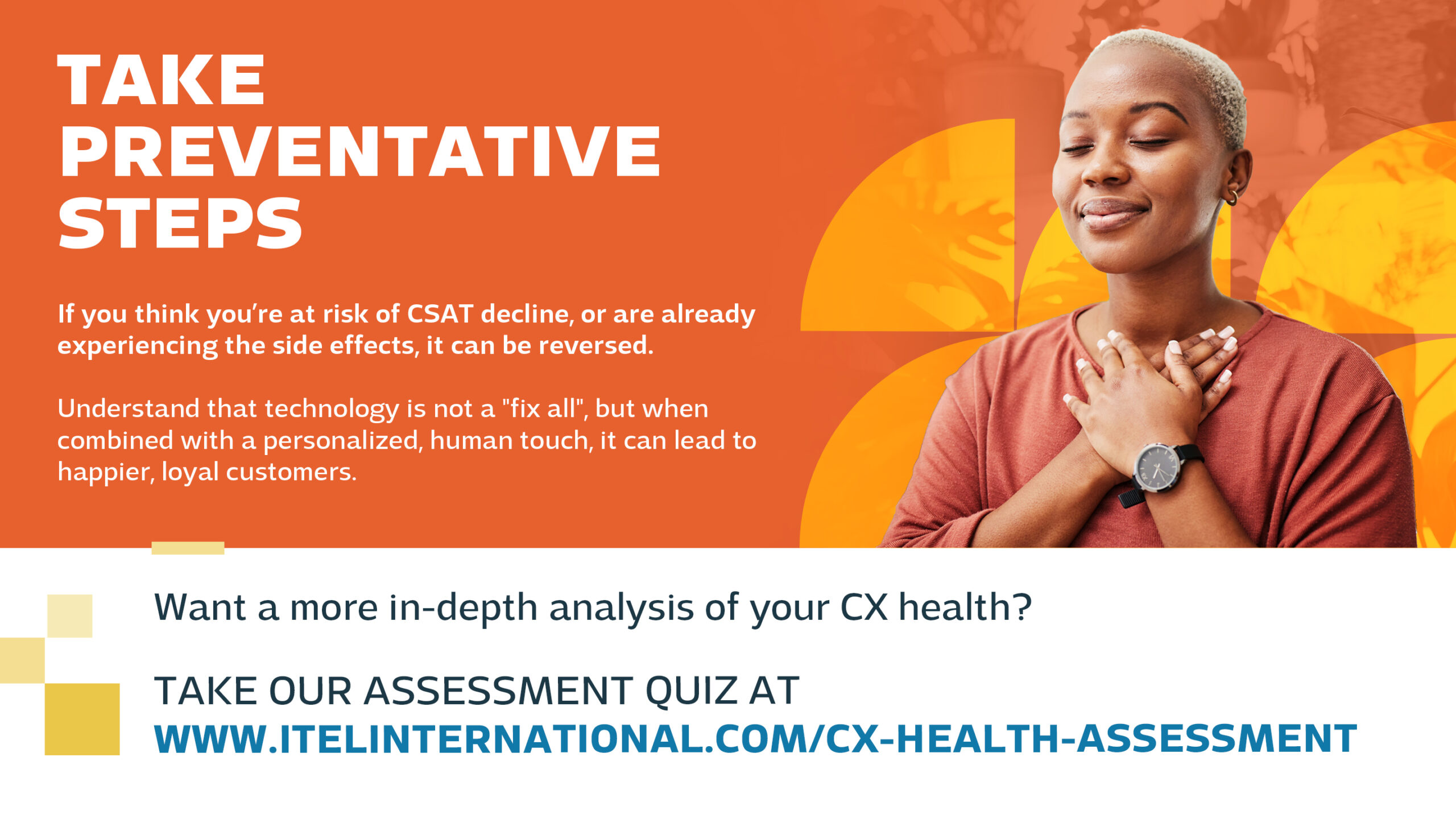 TAKE PREVENTATIVE STEPS

If you think you're at risk of CSAT decline, or are already experiencing the side effects, it can be reversed.

Understand that technology is not a "fix all", but when combined with a personalized, human touch, it can lead to happier, loyal customers.

Want a more in-depth analysis of your CX health?

TAKE OUR ASSESSMENT QUIZ AT
WWW.ITELINTERNATIONAL.COM/CX-HEALTH-ASSESSMENT